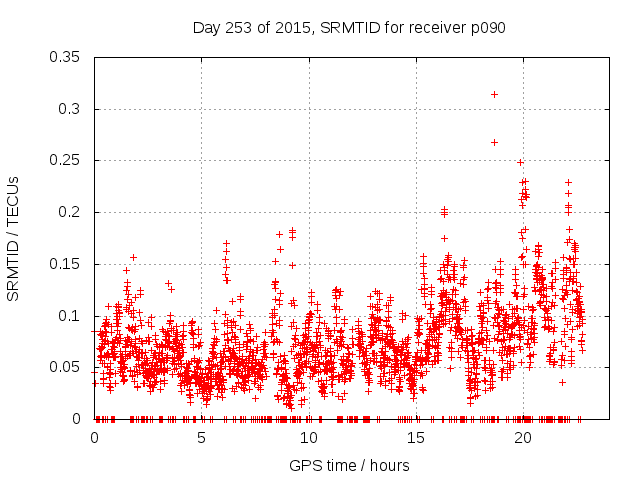 Day 253 of 2015, SRMTID for receiver p090

SRMTID / TECUs

0.35
0.3
0.25
0.2
0.15
0.1
0.05
0

0
5
10
15
20

GPS time / hours